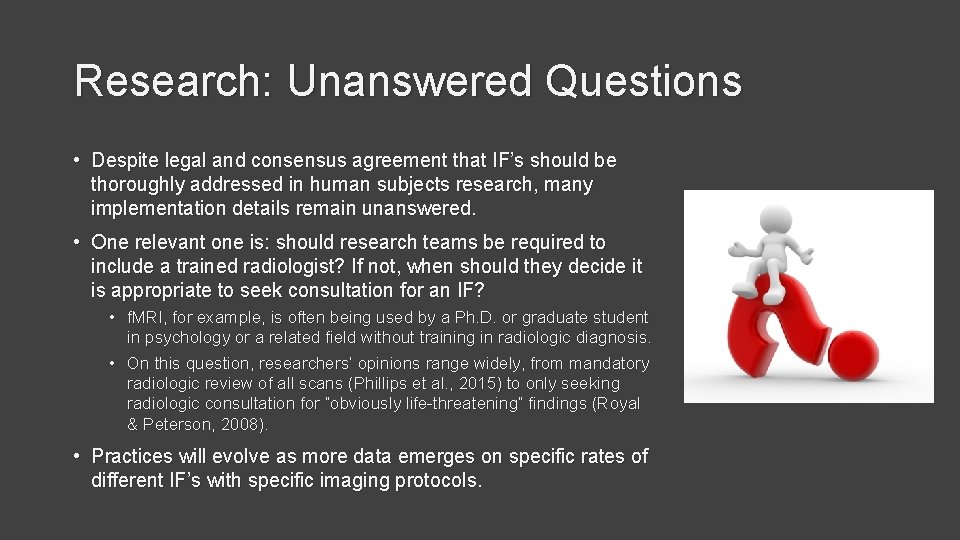 Research: Unanswered Questions

• Despite legal and consensus agreement that IF's should be thoroughly addressed in human subjects research, many implementation details remain unanswered.

• One relevant one is: should research teams be required to include a trained radiologist? If not, when should they decide it is appropriate to seek consultation for an IF?

• fMRI, for example, is often being used by a Ph.D. or graduate student in psychology or a related field without training in radiologic diagnosis.

• On this question, researchers' opinions range widely, from mandatory radiologic review of all scans (Phillips et al., 2015) to only seeking radiologic consultation for "obviously life-threatening" findings (Royal & Peterson, 2008).

• Practices will evolve as more data emerges on specific rates of different IF's with specific imaging protocols.